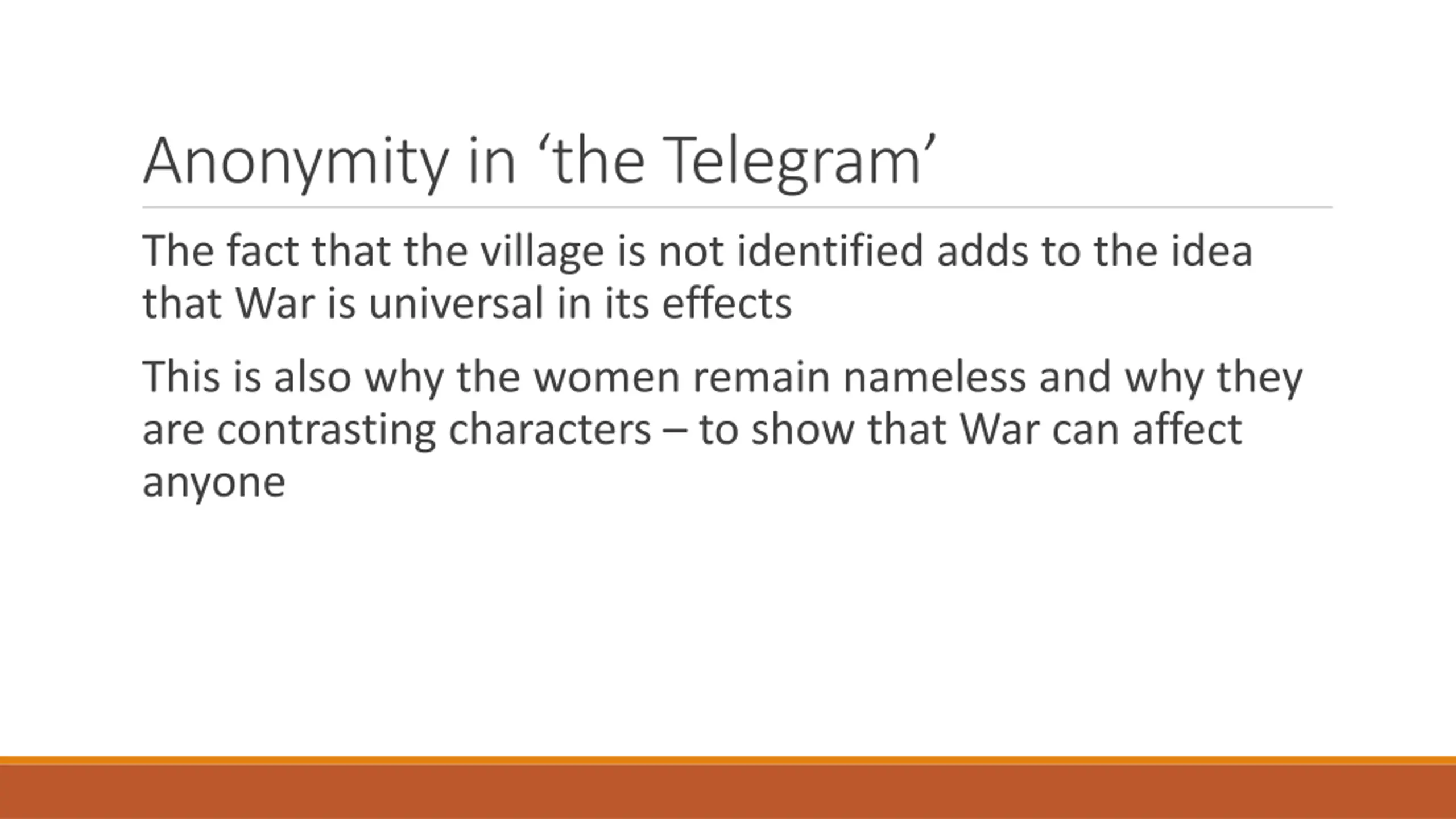 Anonymity in ‘the Telegram’

The fact that the village is not identified adds to the idea that War is universal in its effects

This is also why the women remain nameless and why they are contrasting characters – to show that War can affect anyone